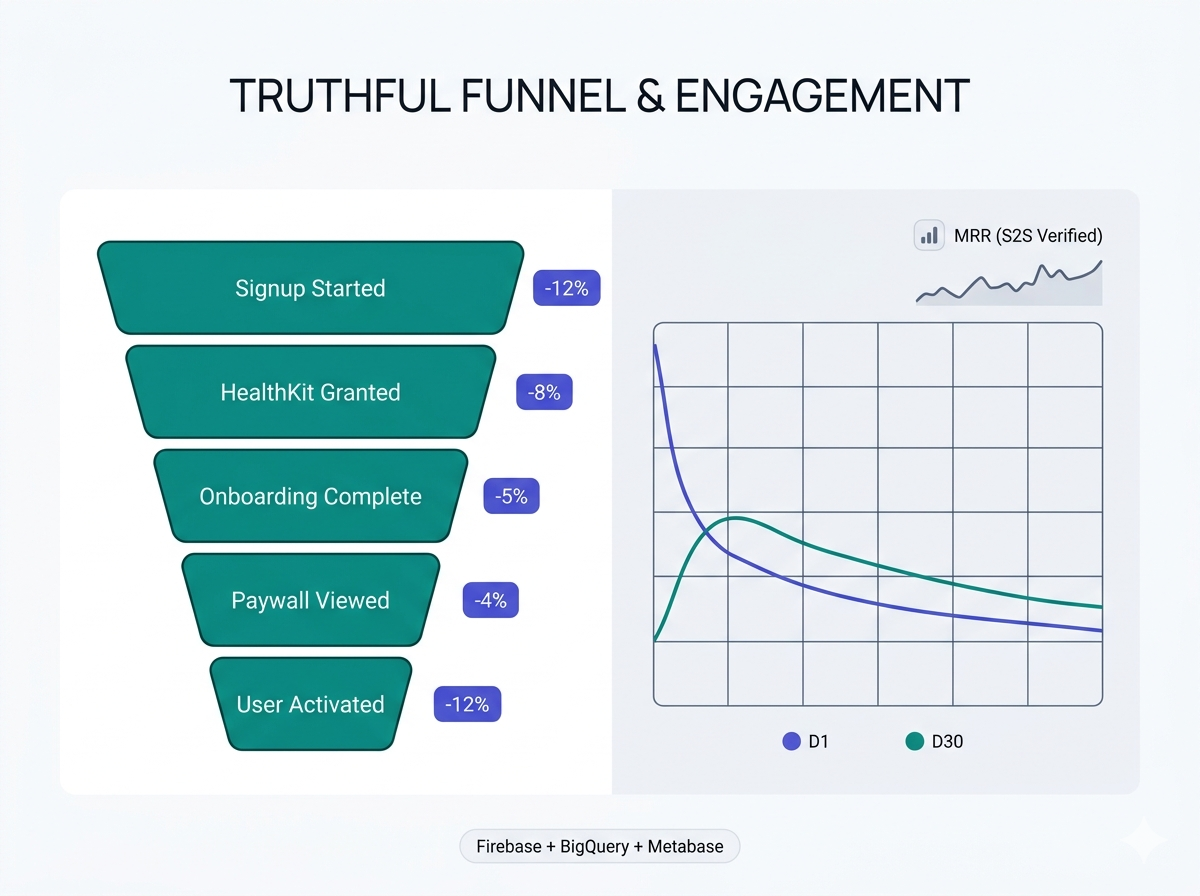 TRUTHFUL FUNNEL & ENGAGEMENT

Signup Started
-12%
HealthKit Granted
-8%
Onboarding Complete
-5%
Paywall Viewed
-4%
User Activated
-12%

MRR (S2S Verified)

D1
D30

Firebase + BigQuery + Metabase